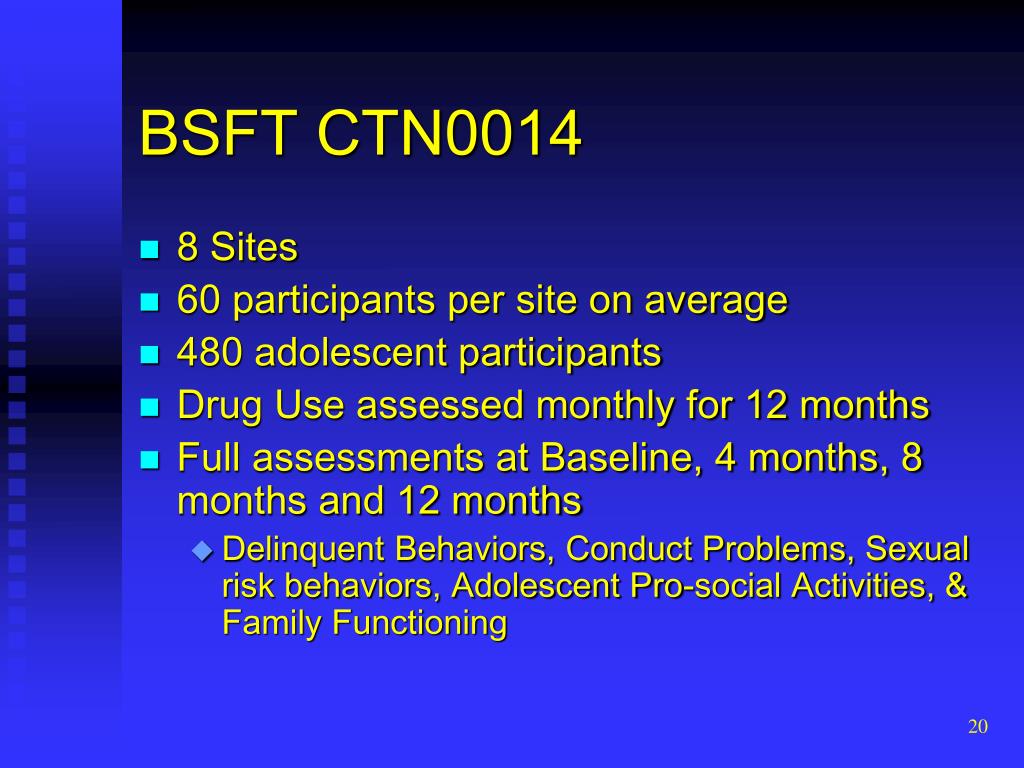 BSFT CTN0014

- 8 Sites
- 60 participants per site on average
- 480 adolescent participants
- Drug Use assessed monthly for 12 months
- Full assessments at Baseline, 4 months, 8 months and 12 months
  - Delinquent Behaviors, Conduct Problems, Sexual risk behaviors, Adolescent Pro-social Activities, & Family Functioning

20